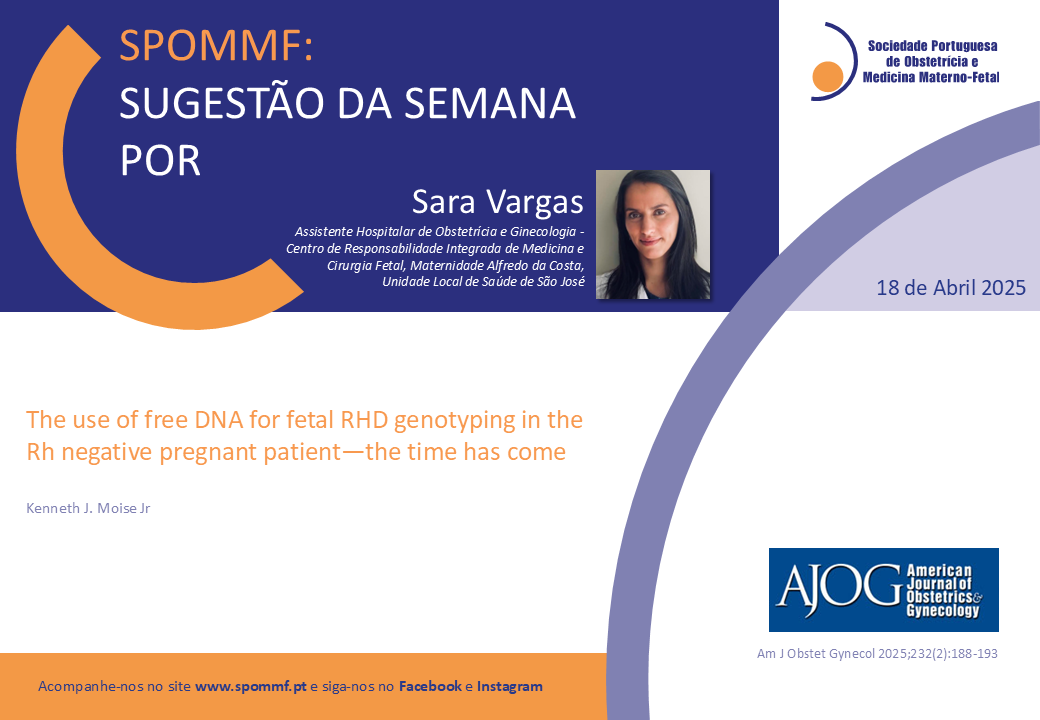 SPOMMF:
SUGESTÃO DA SEMANA POR

Sociedade Portuguesa de Obstetrícia e Medicina Materno-Fetal

Sara Vargas

Assistente Hospitalar de Obstetrícia e Ginecologia - Centro de Responsabilidade Integrada de Medicina e Cirurgia Fetal, Maternidade Alfredo da Costa, Unidade Local de Saúde de São José

18 de Abril 2025

The use of free DNA for fetal RHD genotyping in the Rh negative pregnant patient—the time has come

Kenneth J. Moise Jr

AJOG American Journal of Obstetrics & Gynecology

Am J Obstet Gynecol 2025;232(2):188-193

Acompanhe-nos no site www.spommf.pt e siga-nos no Facebook e Instagram